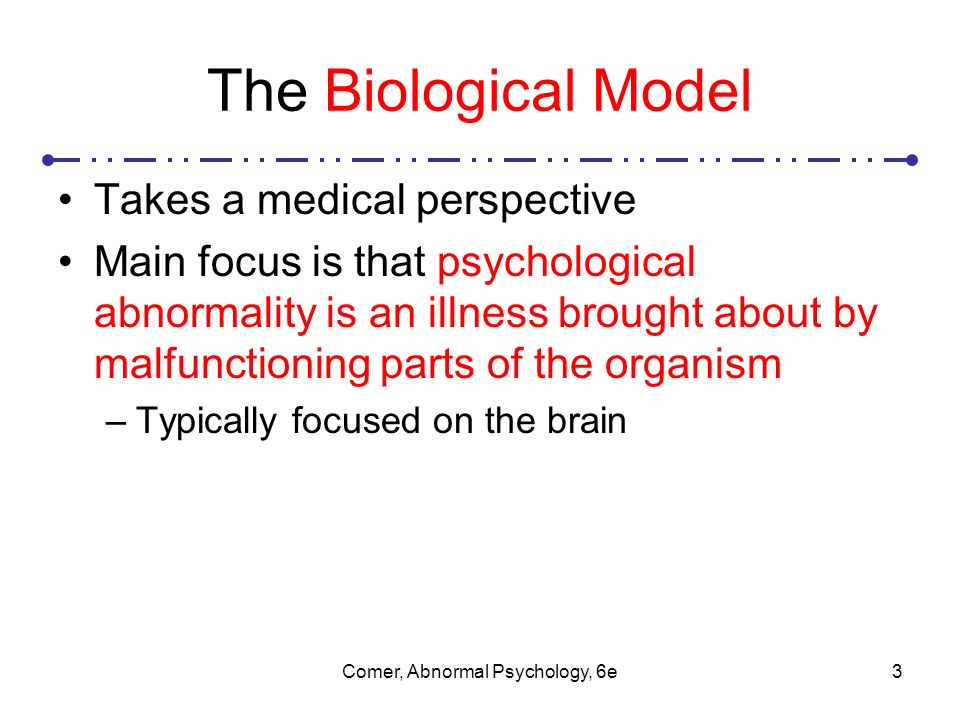 The Biological Model

• Takes a medical perspective
• Main focus is that psychological abnormality is an illness brought about by malfunctioning parts of the organism
– Typically focused on the brain

Comer, Abnormal Psychology, 6e

3